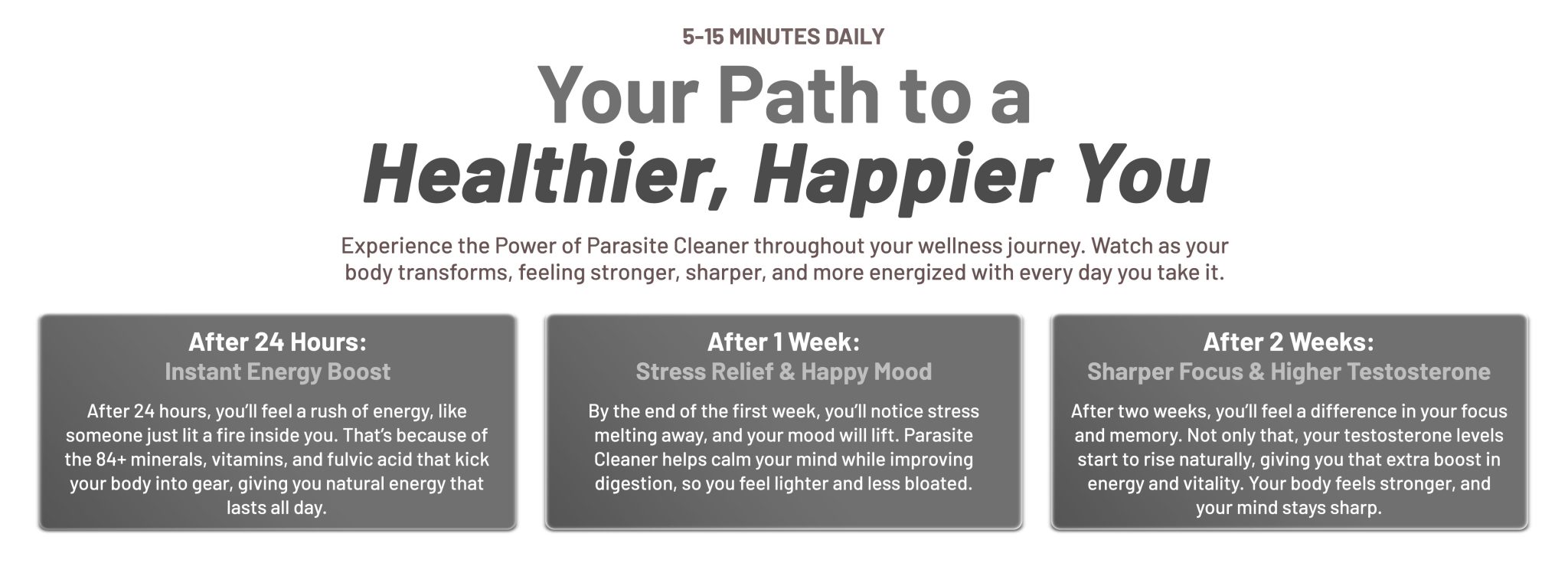 5-15 MINUTES DAILY

Your Path to a
Healthier, Happier You

Experience the Power of Parasite Cleaner throughout your wellness journey. Watch as your body transforms, feeling stronger, sharper, and more energized with every day you take it.

After 24 Hours:
Instant Energy Boost

After 24 hours, you'll feel a rush of energy, like someone just lit a fire inside you. That's because of the 84+ minerals, vitamins, and fulvic acid that kick your body into gear, giving you natural energy that lasts all day.

After 1 Week:
Stress Relief & Happy Mood

By the end of the first week, you'll notice stress melting away, and your mood will lift. Parasite Cleaner helps calm your mind while improving digestion, so you feel lighter and less bloated.

After 2 Weeks:
Sharper Focus & Higher Testosterone

After two weeks, you'll feel a difference in your focus and memory. Not only that, your testosterone levels start to rise naturally, giving you that extra boost in energy and vitality. Your body feels stronger, and your mind stays sharp.